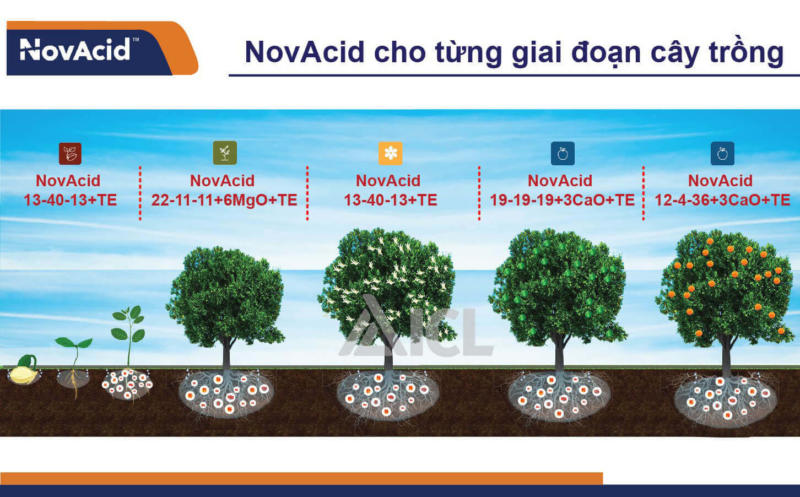 NovAcid™

NovAcid cho từng giai đoạn cây trồng

NovAcid
13-40-13+TE

NovAcid
22-11-11+6MgO+TE

NovAcid
13-40-13+TE

NovAcid
19-19-19+3CaO+TE

NovAcid
12-4-36+3CaO+TE

ICL